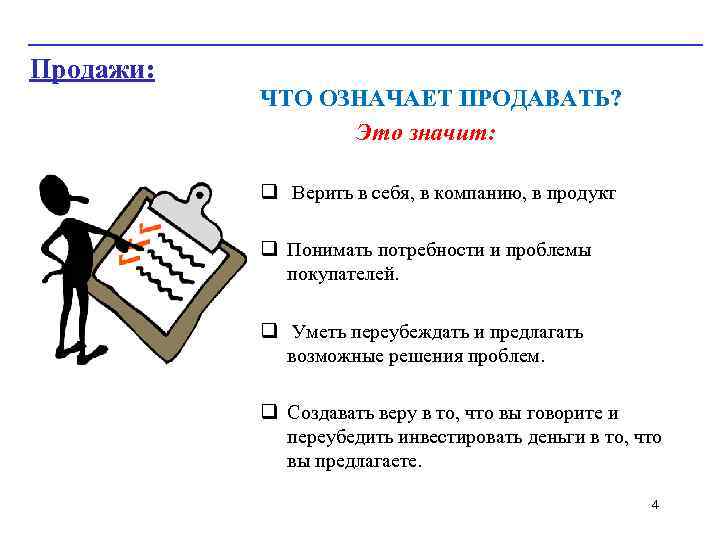 Продажи:

ЧТО ОЗНАЧАЕТ ПРОДАВАТЬ?

Это значит:

❑ Верить в себя, в компанию, в продукт

❑ Понимать потребности и проблемы покупателей.

❑ Уметь переубеждать и предлагать возможные решения проблем.

❑ Создавать веру в то, что вы говорите и переубедить инвестировать деньги в то, что вы предлагаете.

4